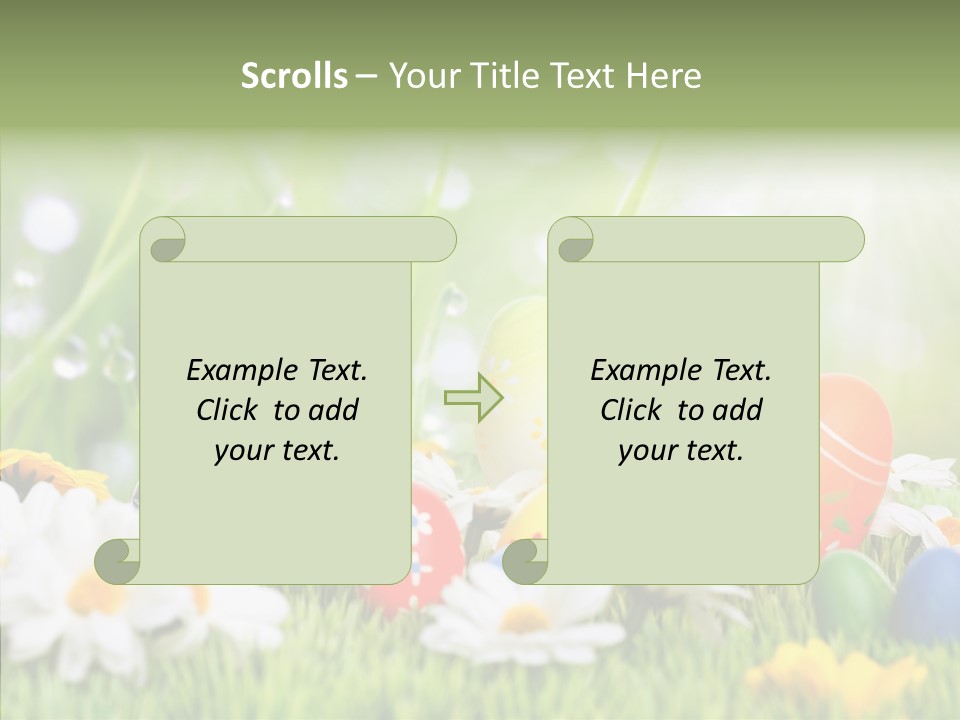 Scrolls – Your Title Text Here

Example Text. Click to add your text.

Example Text. Click to add your text.